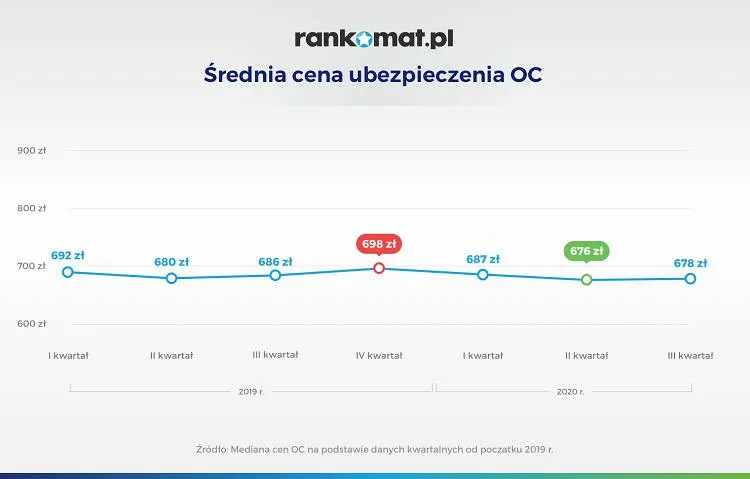 rankomat.pl

Średnia cena ubezpieczenia OC

900 zł
800 zł
700 zł
600 zł

692 zł
680 zł
686 zł
698 zł
687 zł
676 zł
678 zł

I kwartał
II kwartał
III kwartał
IV kwartał
I kwartał
II kwartał
III kwartał

2019 r.
2020 r.

Źródło: Mediana cen OC na podstawie danych kwartalnych od początku 2019 r.